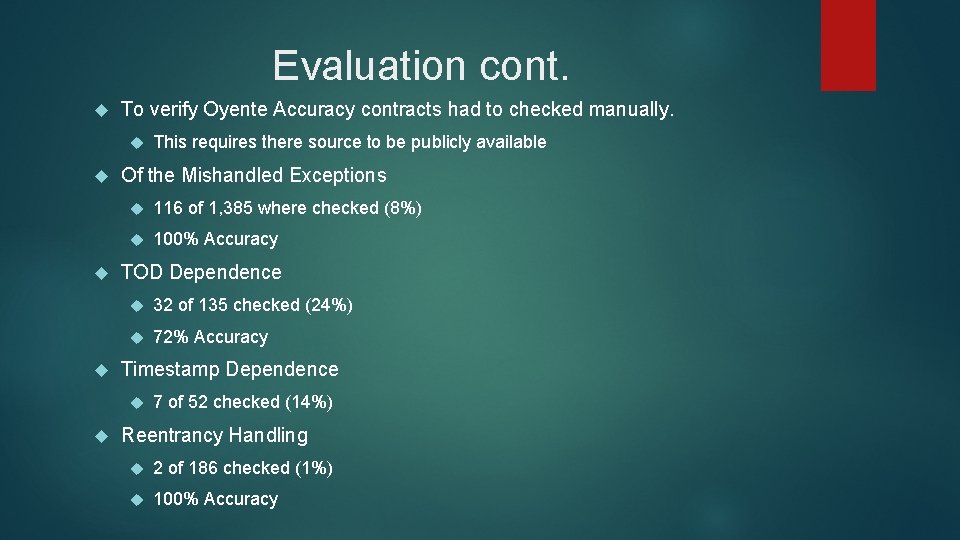 Evaluation cont.

To verify Oyente Accuracy contracts had to checked manually.

This requires there source to be publicly available

Of the Mishandled Exceptions

116 of 1,385 where checked (8%)

100% Accuracy

TOD Dependence

32 of 135 checked (24%)

72% Accuracy

Timestamp Dependence

7 of 52 checked (14%)

Reentrancy Handling

2 of 186 checked (1%)

100% Accuracy